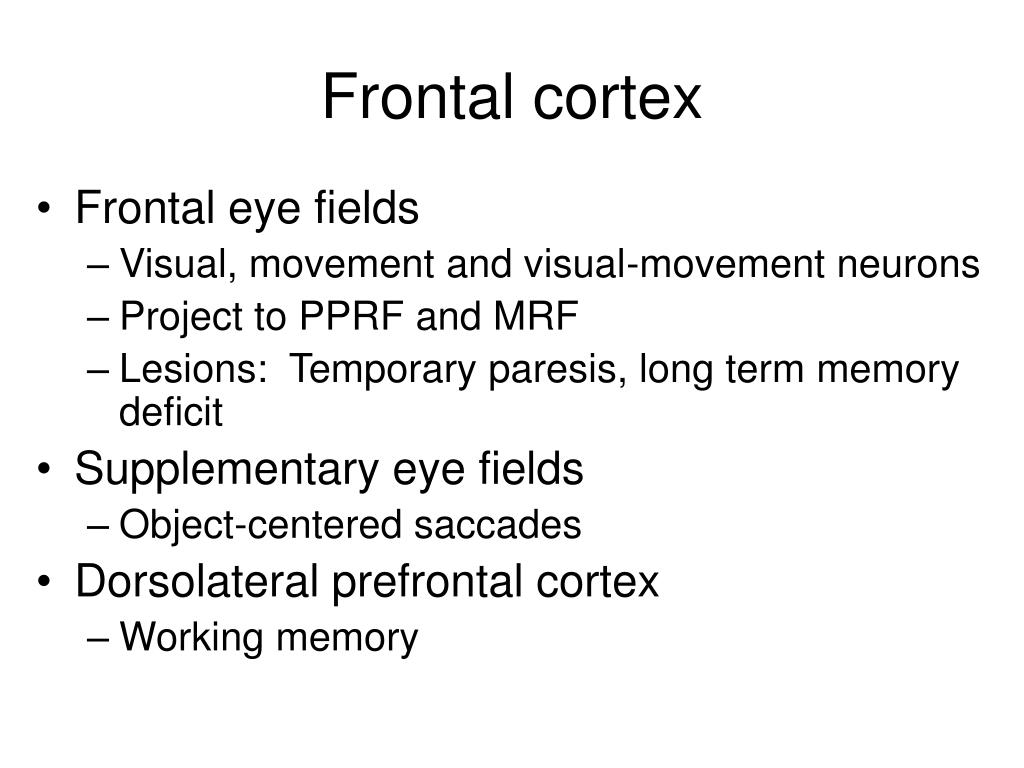 Frontal cortex

• Frontal eye fields
– Visual, movement and visual-movement neurons
– Project to PPRF and MRF
– Lesions: Temporary paresis, long term memory deficit
• Supplementary eye fields
– Object-centered saccades
• Dorsolateral prefrontal cortex
– Working memory